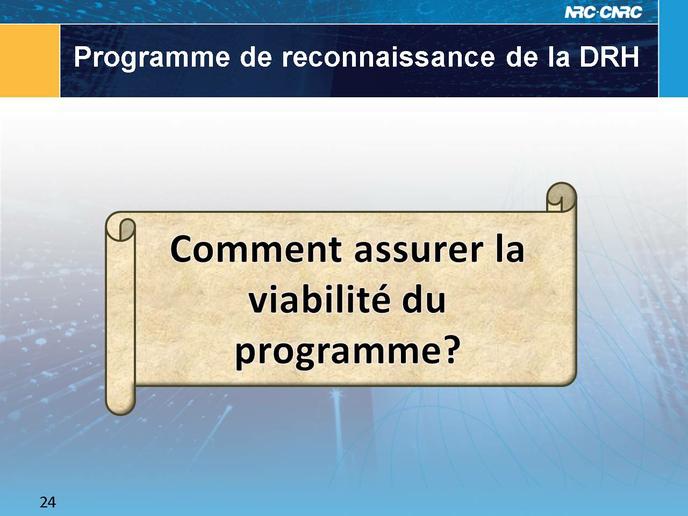 NRC·CNRC

Programme de reconnaissance de la DRH

Comment assurer la viabilité du programme?

24